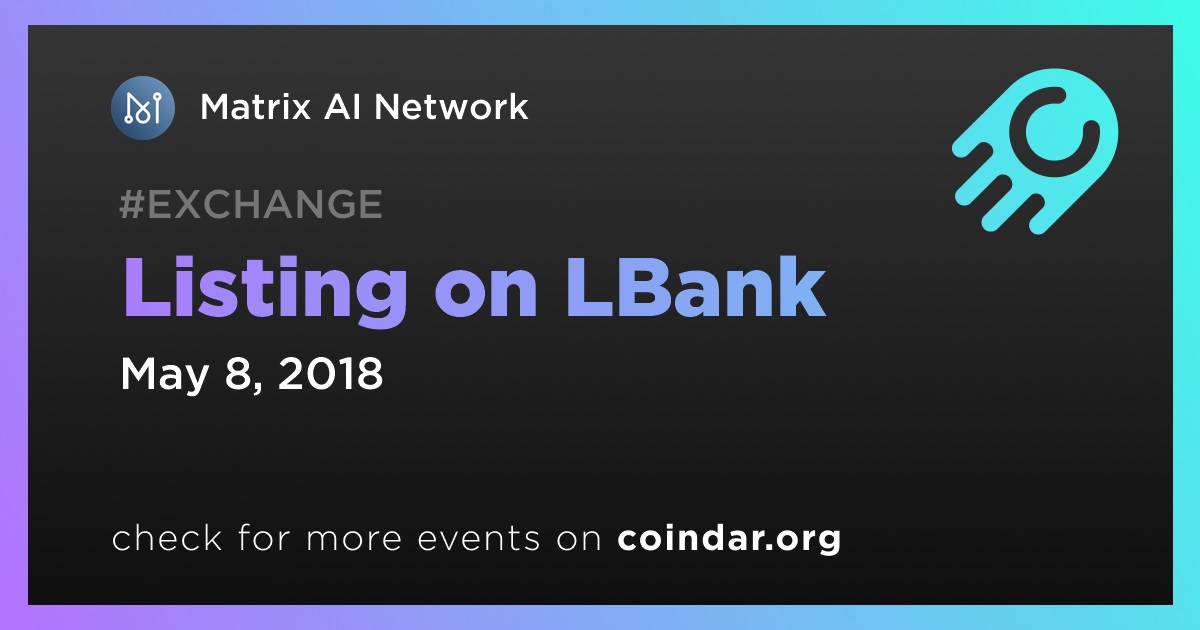 Matrix AI Network

#EXCHANGE

Listing on LBank

May 8, 2018

check for more events on coindar.org